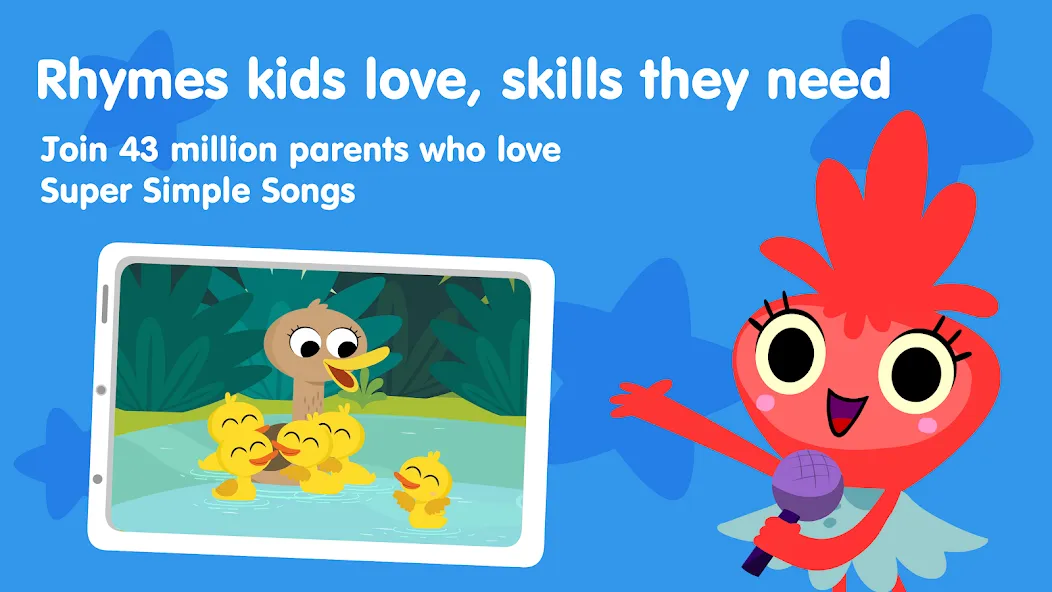 Rhymes kids love, skills they need

Join 43 million parents who love Super Simple Songs